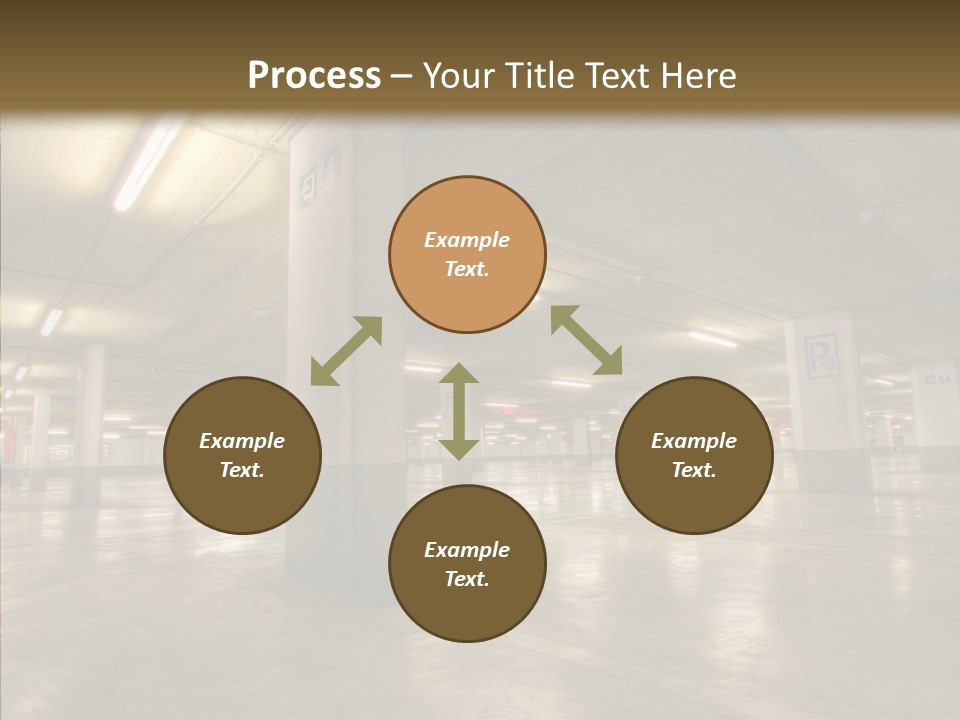 Process – Your Title Text Here

Example Text.

Example Text.

Example Text.

Example Text.